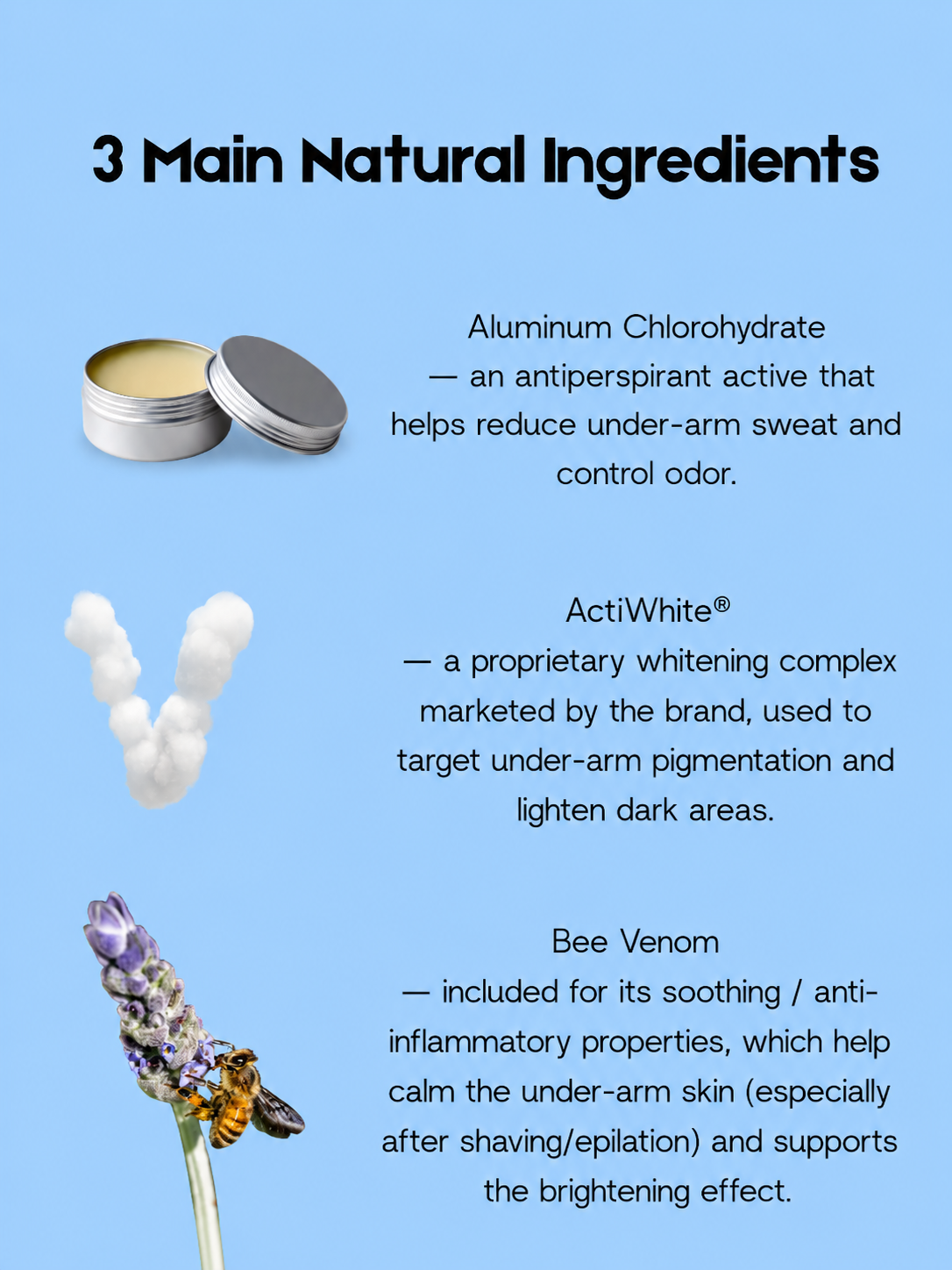 3 Main Natural Ingredients

Aluminum Chlorohydrate
— an antiperspirant active that helps reduce under-arm sweat and control odor.

ActiWhite®
— a proprietary whitening complex marketed by the brand, used to target under-arm pigmentation and lighten dark areas.

Bee Venom
— included for its soothing / anti-inflammatory properties, which help calm the under-arm skin (especially after shaving/epilation) and supports the brightening effect.